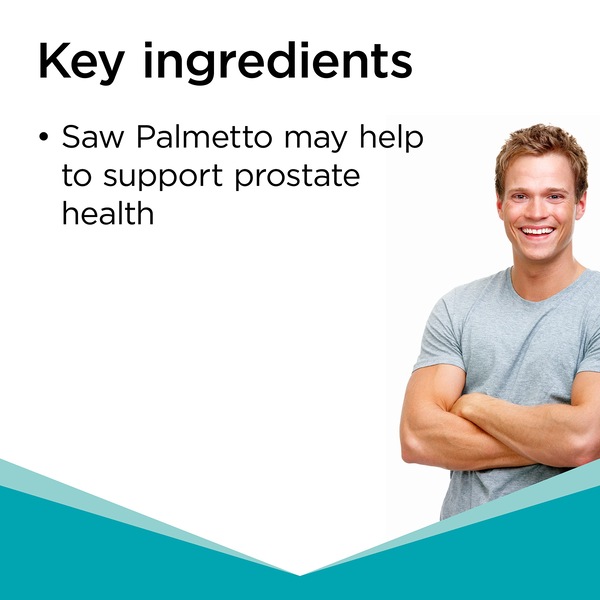 Key ingredients

• Saw Palmetto may help to support prostate health